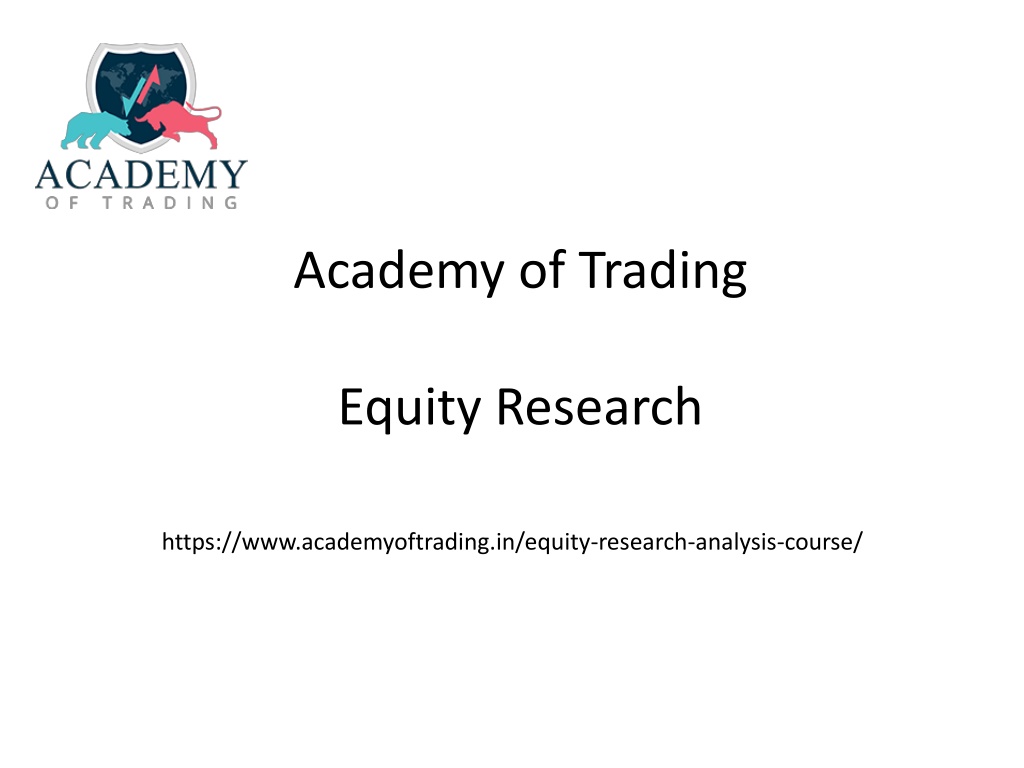 ACADEMY
OF TRADING

Academy of Trading

Equity Research

https://www.academyoftrading.in/equity-research-analysis-course/